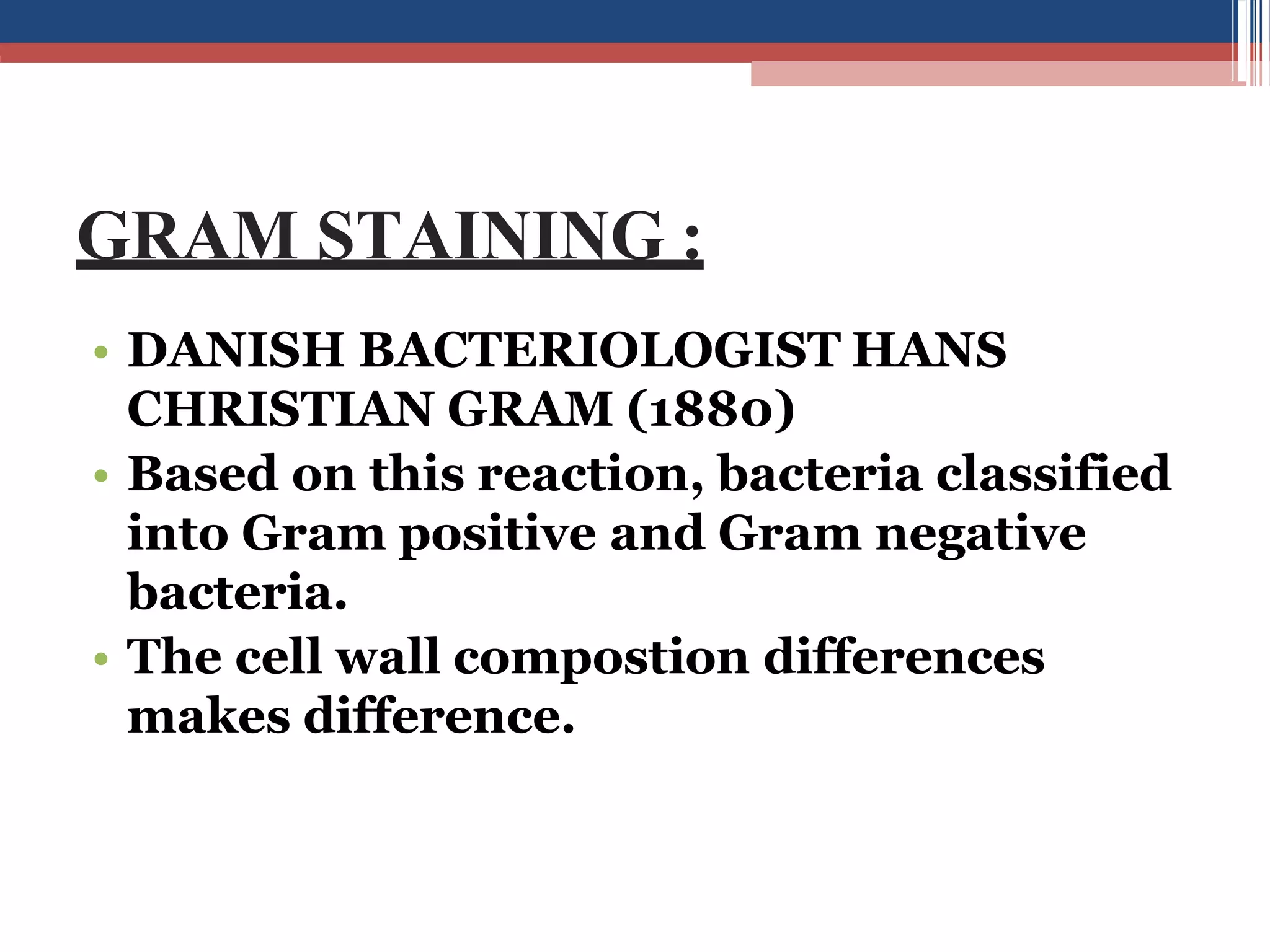 GRAM STAINING :

• DANISH BACTERIOLOGIST HANS CHRISTIAN GRAM (1880)
• Based on this reaction, bacteria classified into Gram positive and Gram negative bacteria.
• The cell wall compostion differences makes difference.